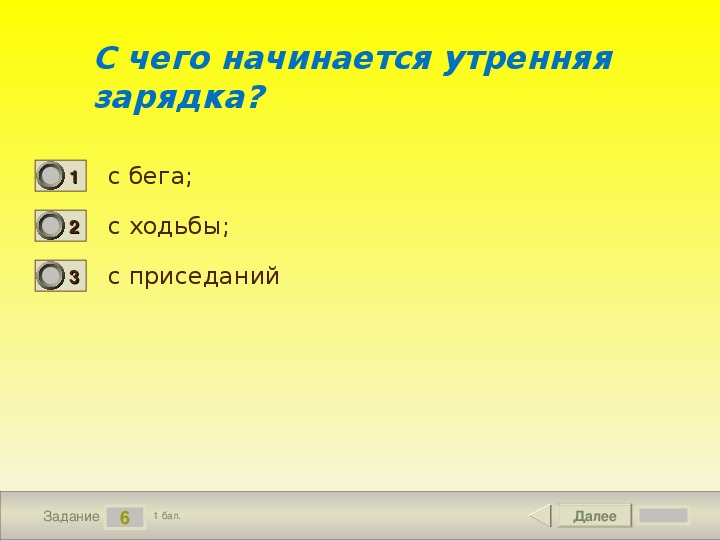 С чего начинается утренняя зарядка?

1 с бега;

2 с ходьбы;

3 с приседаний

Задание 6 1 бал.

Далее